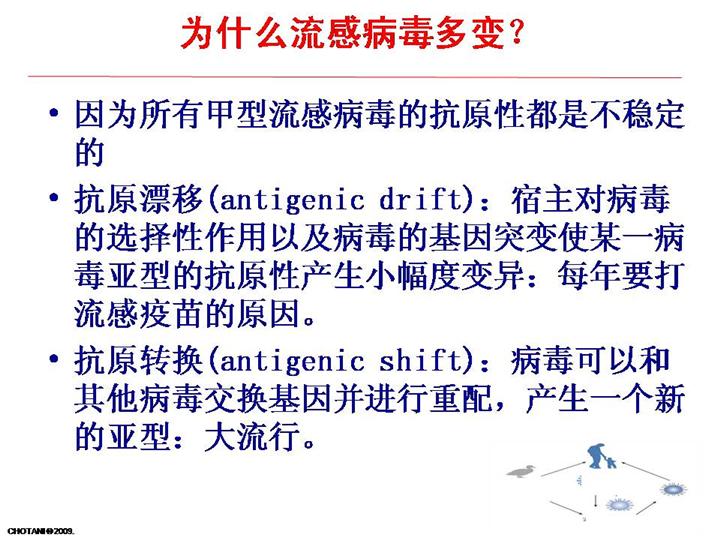 为什么流感病毒多变？

• 因为所有甲型流感病毒的抗原性都是不稳定的

• 抗原漂移(antigenic drift)：宿主对病毒的选择性作用以及病毒的基因突变使某一病毒亚型的抗原性产生小幅度变异：每年要打流感疫苗的原因。

• 抗原转换(antigenic shift)：病毒可以和其他病毒交换基因并进行重配，产生一个新的亚型：大流行。

CHOTANI©2009.